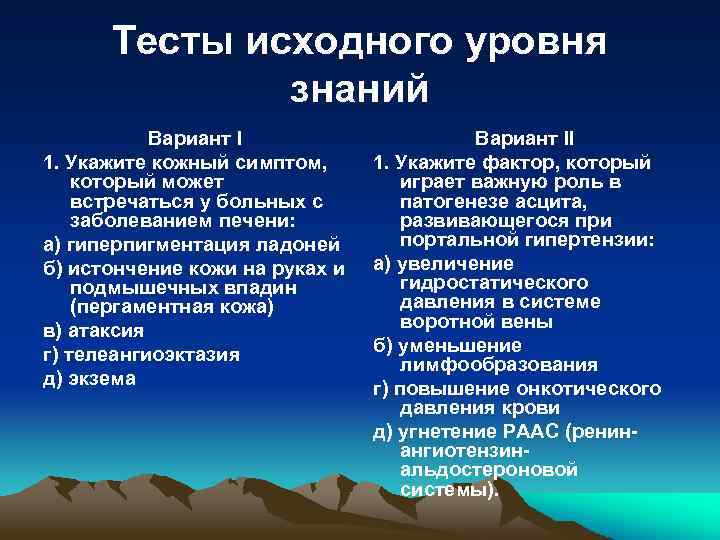 Тесты исходного уровня знаний

Вариант I

1. Укажите кожный симптом, который может встречаться у больных с заболеванием печени:

а) гиперпигментация ладоней

б) истончение кожи на руках и подмышечных впадин (пергаментная кожа)

в) атаксия

г) телеангиоэктазия

д) экзема

Вариант II

1. Укажите фактор, который играет важную роль в патогенезе асцита, развивающегося при портальной гипертензии:

а) увеличение гидростатического давления в системе воротной вены

б) уменьшение лимфообразования

г) повышение онкотического давления крови

д) угнетение РААС (ренин-ангиотензин-альдостероновой системы).